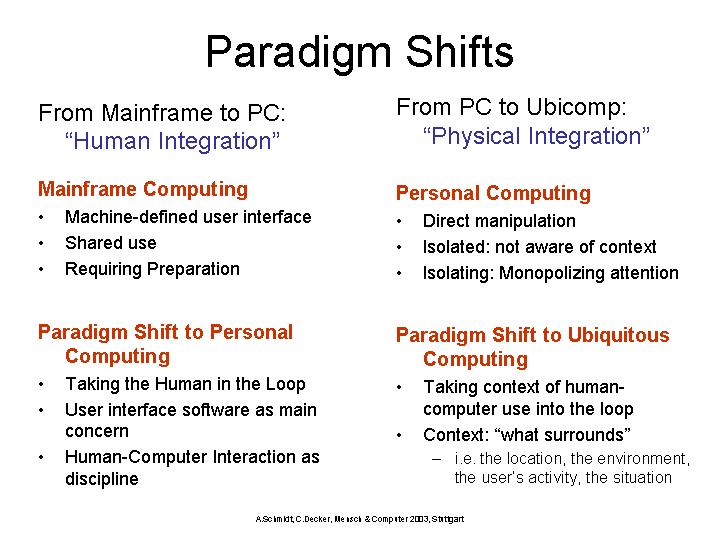 Paradigm Shifts

From Mainframe to PC:
“Human Integration”

Mainframe Computing
• Machine-defined user interface
• Shared use
• Requiring Preparation

Paradigm Shift to Personal Computing
• Taking the Human in the Loop
• User interface software as main concern
• Human-Computer Interaction as discipline

From PC to Ubicomp:
“Physical Integration”

Personal Computing
• Direct manipulation
• Isolated: not aware of context
• Isolating: Monopolizing attention

Paradigm Shift to Ubiquitous Computing
• Taking context of human-computer use into the loop
• Context: “what surrounds”
– i.e. the location, the environment, the user's activity, the situation

A.Schmidt, C.Decker, Mensch & Computer 2003, Stuttgart